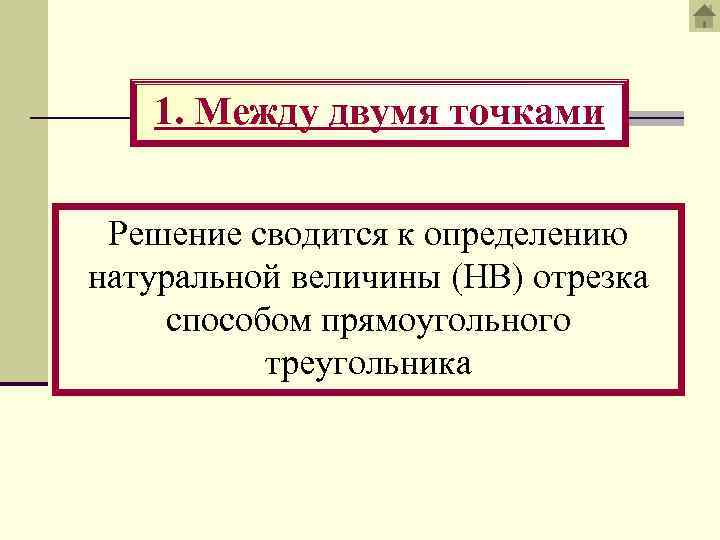 1. Между двумя точками

Решение сводится к определению натуральной величины (НВ) отрезка способом прямоугольного треугольника